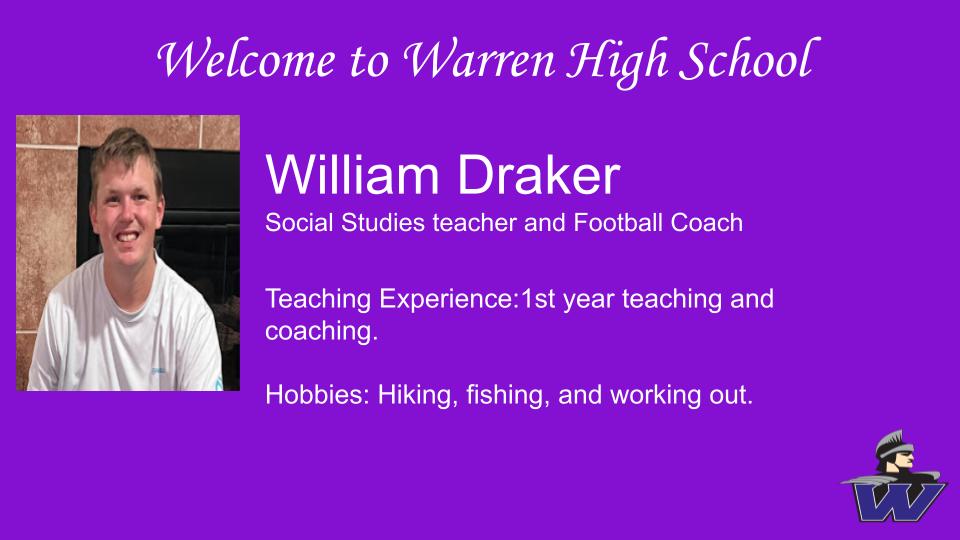 Welcome to Warren High School

William Draker
Social Studies teacher and Football Coach

Teaching Experience:1st year teaching and coaching.

Hobbies: Hiking, fishing, and working out.

W